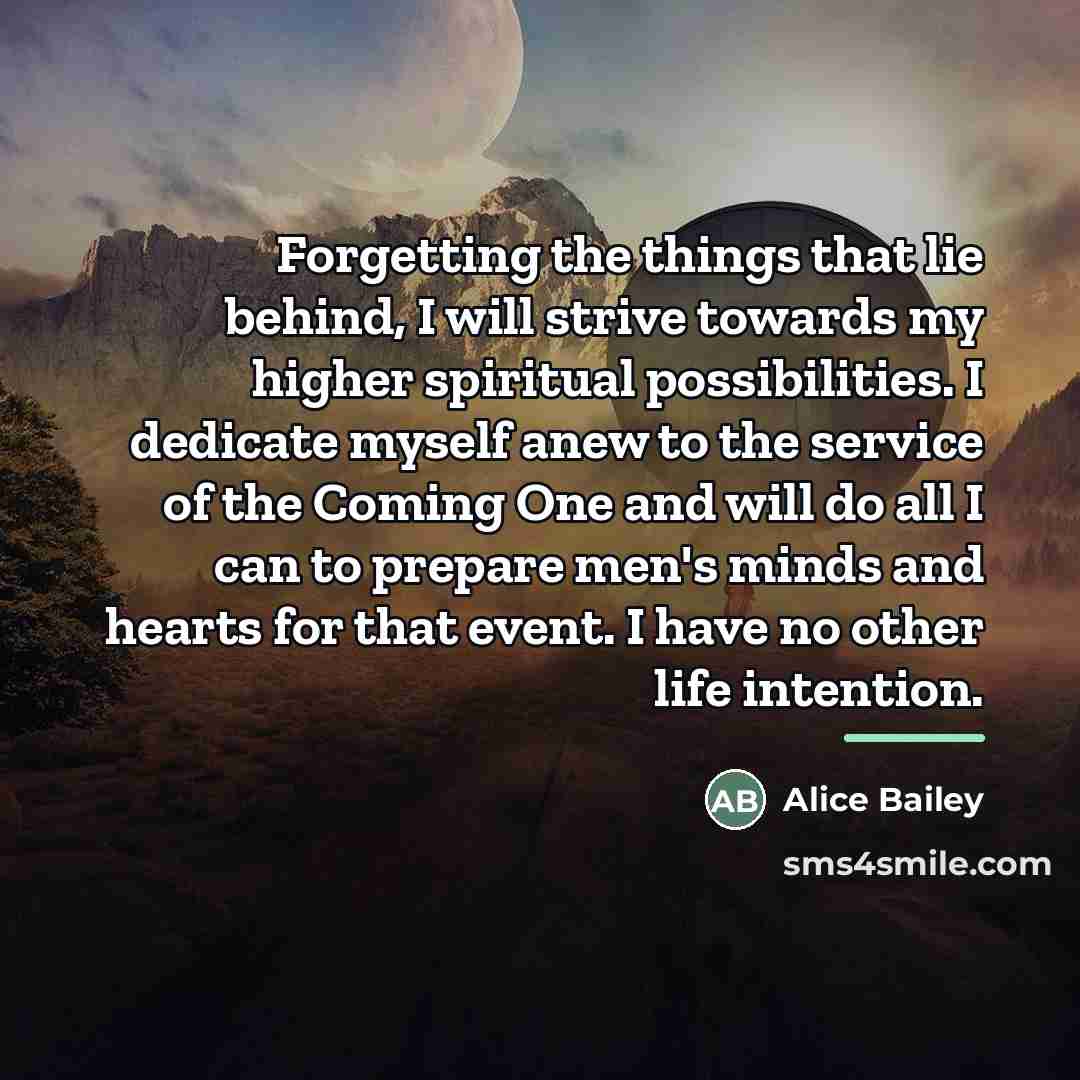 Forgetting the things that lie behind, I will strive towards my higher spiritual possibilities. I dedicate myself anew to the service of the Coming One and will do all I can to prepare men's minds and hearts for that event. I have no other life intention.

AB Alice Bailey

sms4smile.com